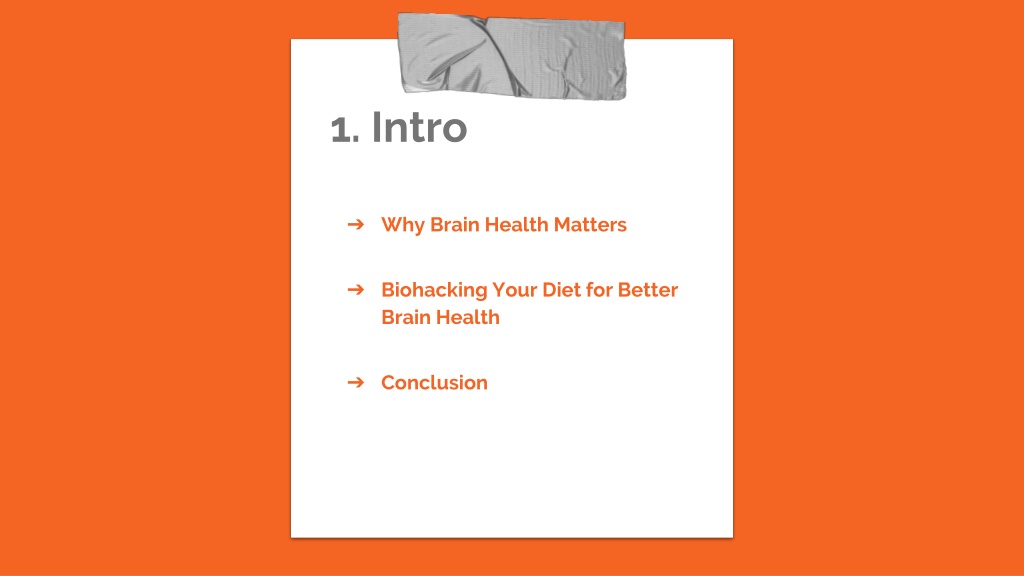 1. Intro

➔ Why Brain Health Matters

➔ Biohacking Your Diet for Better Brain Health

➔ Conclusion